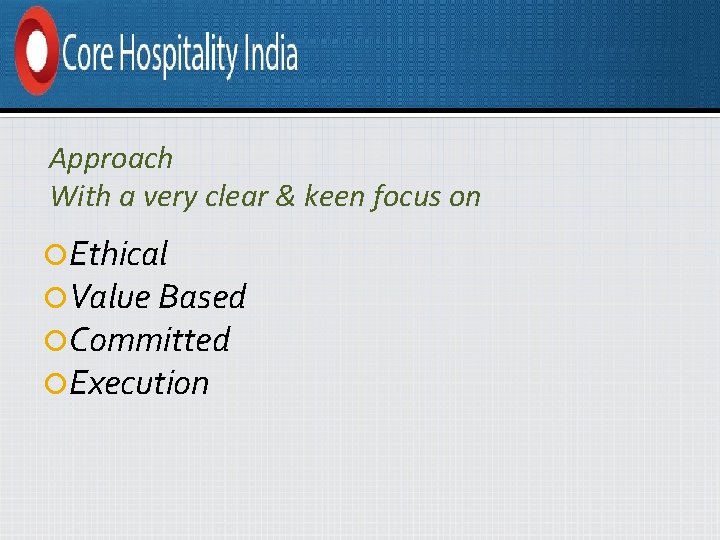 Core Hospitality India

Approach
With a very clear & keen focus on

Ethical
Value Based
Committed
Execution